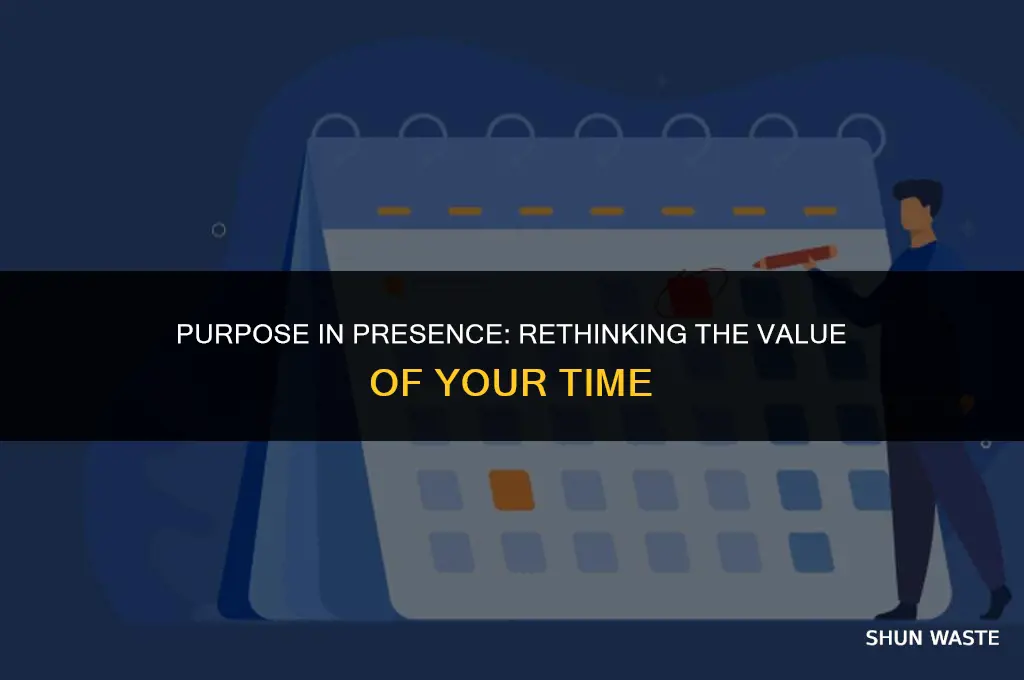 PURPOSE IN PRESENCE: RETHINKING THE VALUE OF YOUR TIME

SHUN WASTE